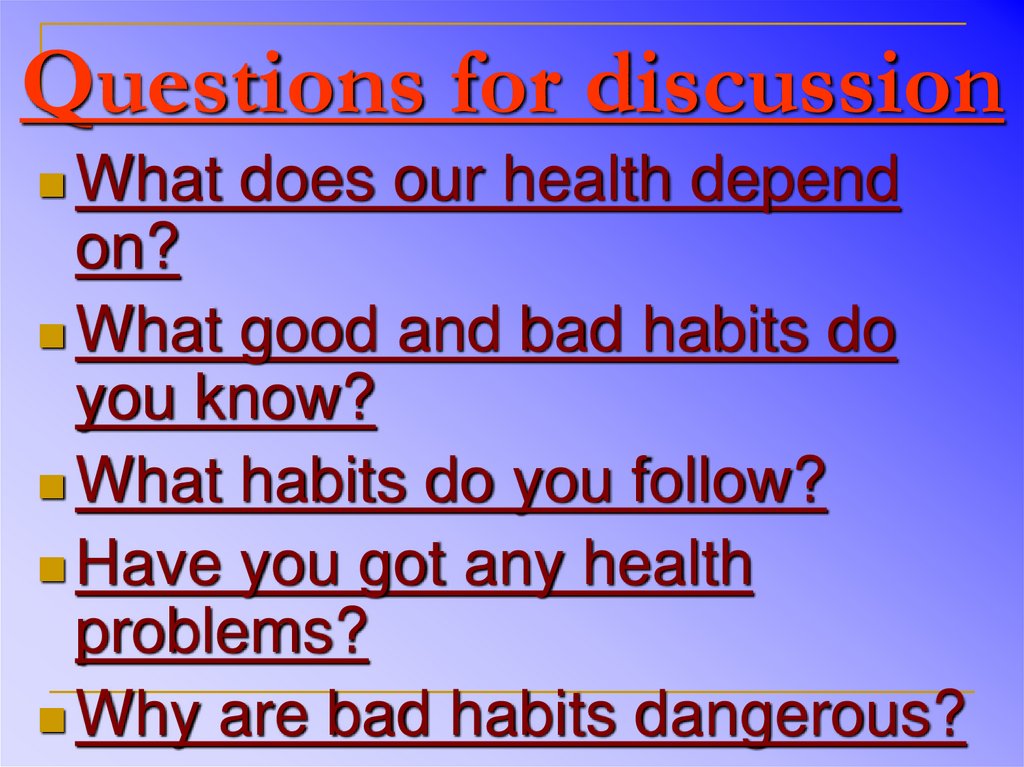 Questions for discussion

- What does our health depend on?
- What good and bad habits do you know?
- What habits do you follow?
- Have you got any health problems?
- Why are bad habits dangerous?